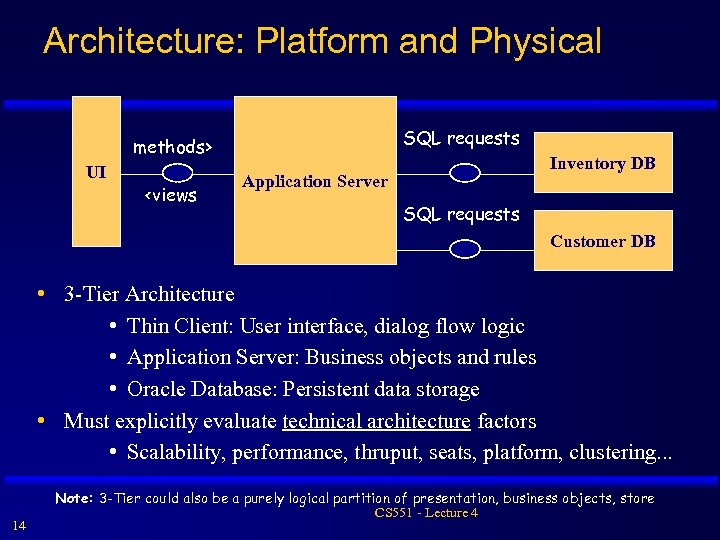 Architecture: Platform and Physical

UI

methods>

<views

Application Server

SQL requests

Inventory DB

SQL requests

Customer DB

• 3-Tier Architecture
  • Thin Client: User interface, dialog flow logic
  • Application Server: Business objects and rules
  • Oracle Database: Persistent data storage
• Must explicitly evaluate technical architecture factors
  • Scalability, performance, thruput, seats, platform, clustering...

Note: 3-Tier could also be a purely logical partition of presentation, business objects, store

CS551 - Lecture 4

14